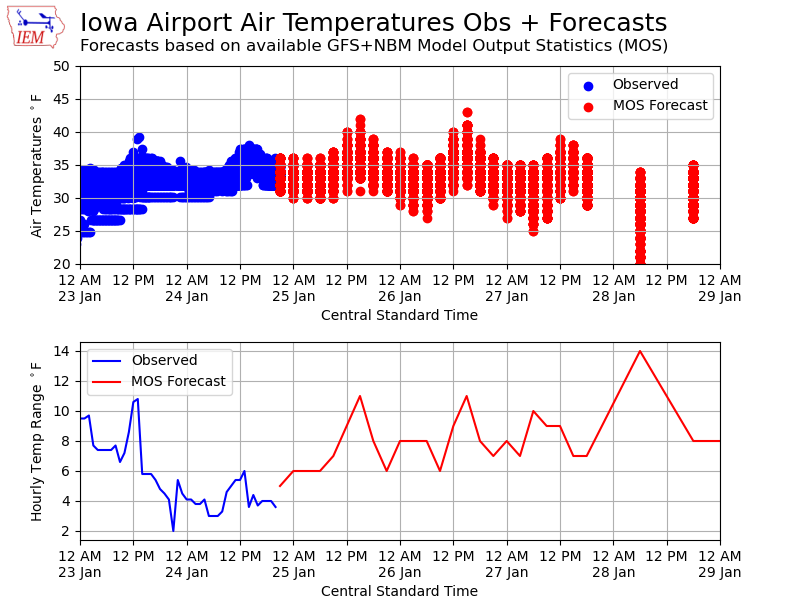 IEM

Iowa Airport Air Temperatures Obs + Forecasts
Forecasts based on available GFS+NBM Model Output Statistics (MOS)

Air Temperatures $^\circ$F

50
45
40
35
30
25
20

Observed
MOS Forecast

12 AM 23 Jan
12 PM
12 AM 24 Jan
12 PM
12 AM 25 Jan
12 PM
12 AM 26 Jan
12 PM
12 AM 27 Jan
12 PM
12 AM 28 Jan
12 PM
12 AM 29 Jan

Central Standard Time

Hourly Temp Range $^\circ$F

14
12
10
8
6
4
2

Observed
MOS Forecast

12 AM 23 Jan
12 PM
12 AM 24 Jan
12 PM
12 AM 25 Jan
12 PM
12 AM 26 Jan
12 PM
12 AM 27 Jan
12 PM
12 AM 28 Jan
12 PM
12 AM 29 Jan

Central Standard Time